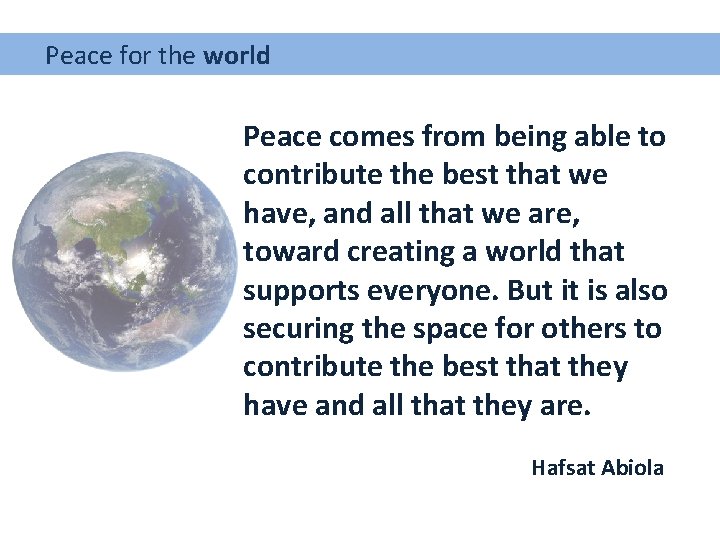 Peace for the world

Peace comes from being able to contribute the best that we have, and all that we are, toward creating a world that supports everyone. But it is also securing the space for others to contribute the best that they have and all that they are.

Hafsat Abiola